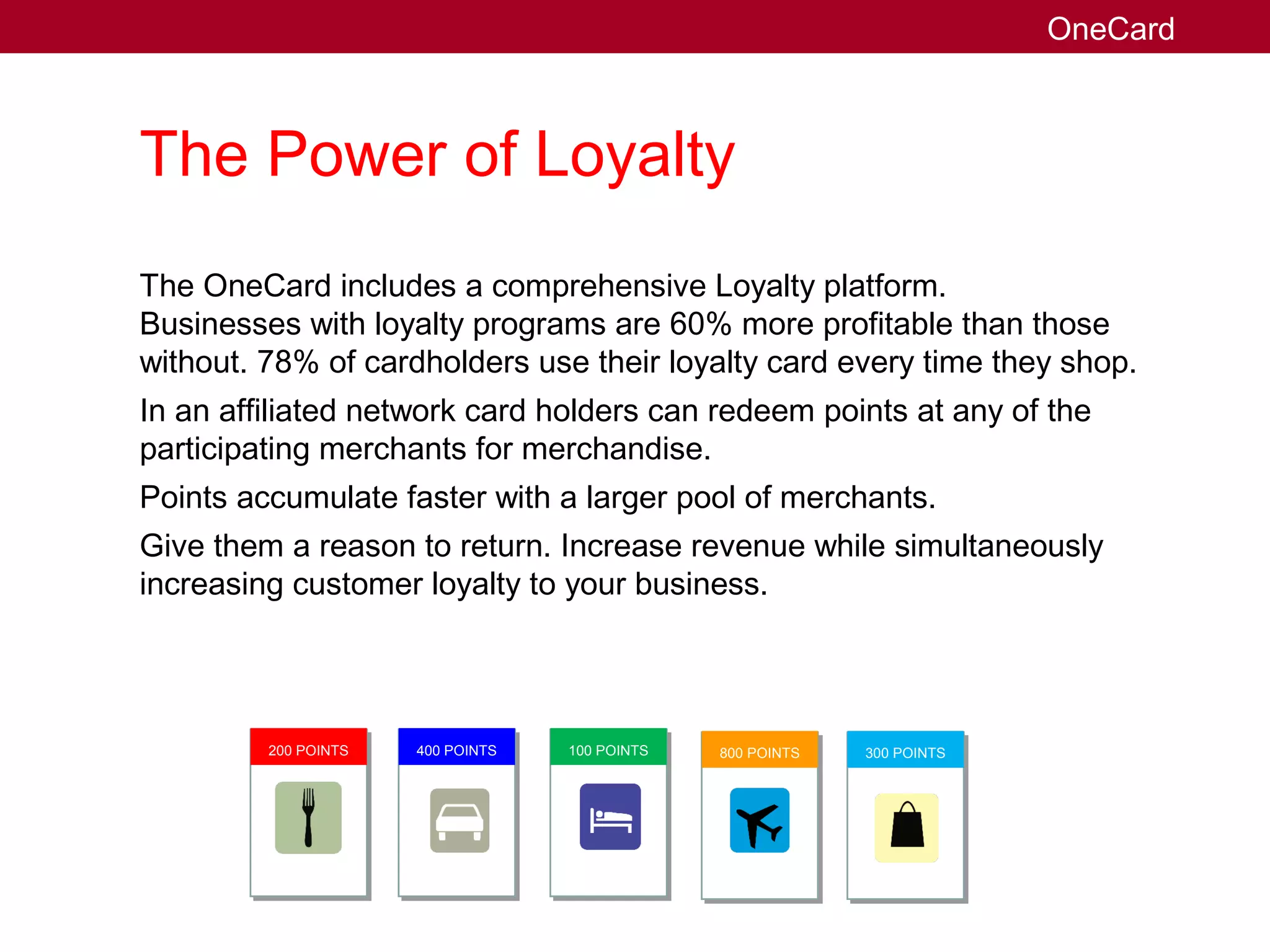 OneCard

The Power of Loyalty

The OneCard includes a comprehensive Loyalty platform. Businesses with loyalty programs are 60% more profitable than those without. 78% of cardholders use their loyalty card every time they shop.

In an affiliated network card holders can redeem points at any of the participating merchants for merchandise.

Points accumulate faster with a larger pool of merchants.

Give them a reason to return. Increase revenue while simultaneously increasing customer loyalty to your business.

200 POINTS

400 POINTS

100 POINTS

800 POINTS

300 POINTS